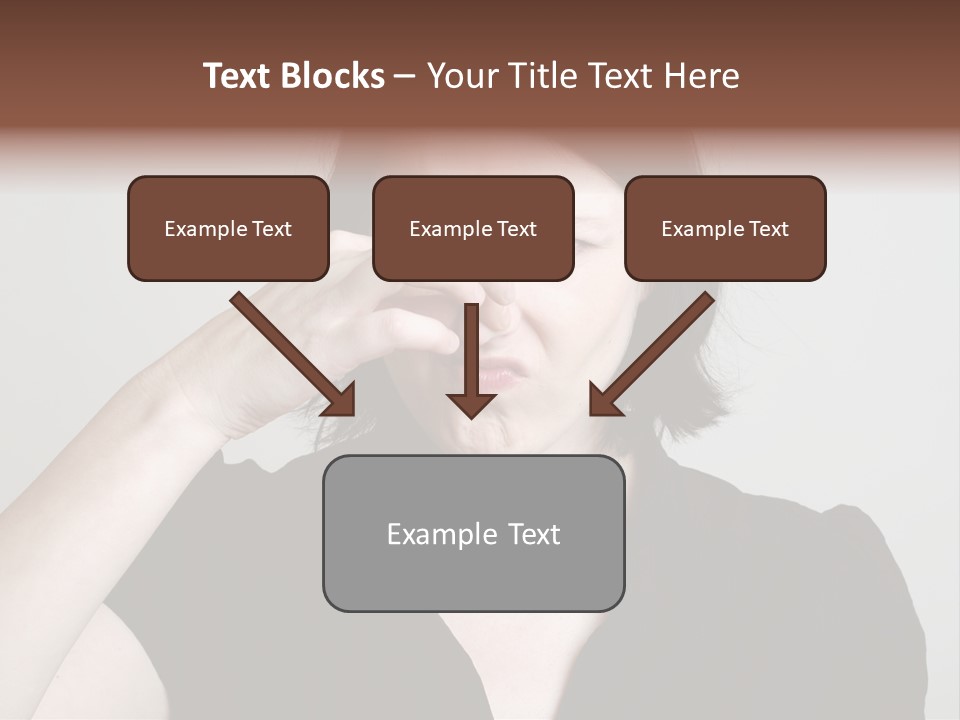 Text Blocks – Your Title Text Here

Example Text

Example Text

Example Text

Example Text